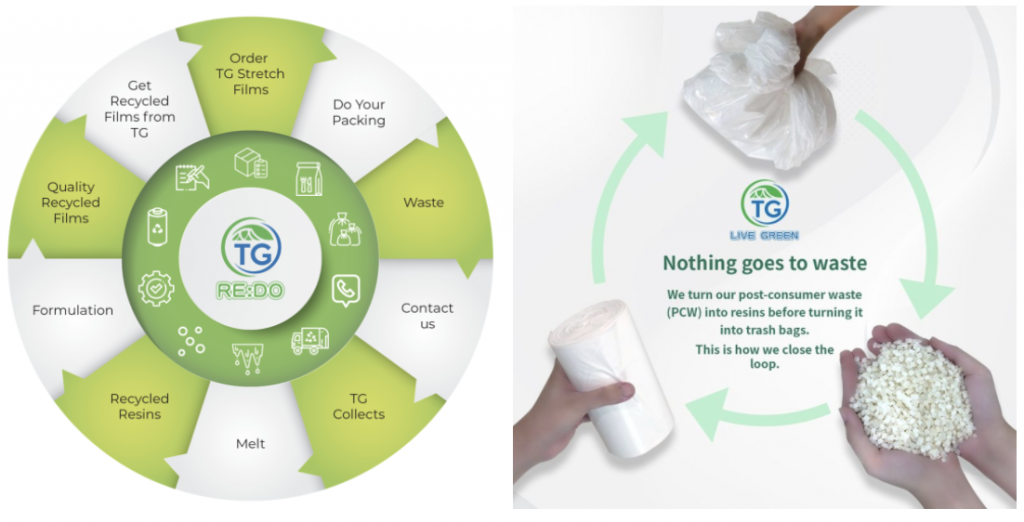 Order TG Stretch Films

Do Your Packing

Waste

Contact us

TG Collects

Melt

Recycled Resins

Formulation

Quality Recycled Films

Get Recycled Films from TG

TG
RE:DO

TG
LIVE GREEN

Nothing goes to waste

We turn our post-consumer waste (PCW) into resins before turning it into trash bags.
This is how we close the loop.